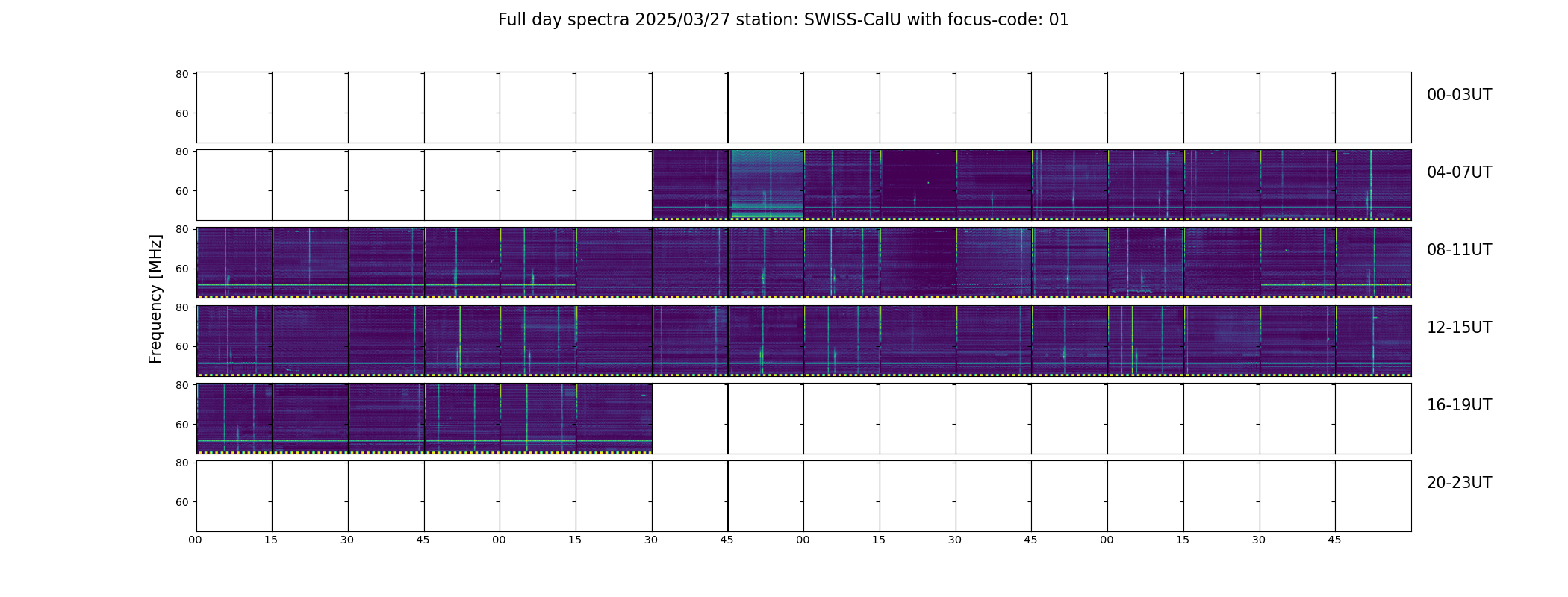 Full day spectra 2025/03/27 station: SWISS-CalU with focus-code: 01

Frequency [MHz]

80
60
00-03UT

80
60
04-07UT

80
60
08-11UT

80
60
12-15UT

80
60
16-19UT

80
60
20-23UT

00 15 30 45 00 15 30 45 00 15 30 45 00 15 30 45